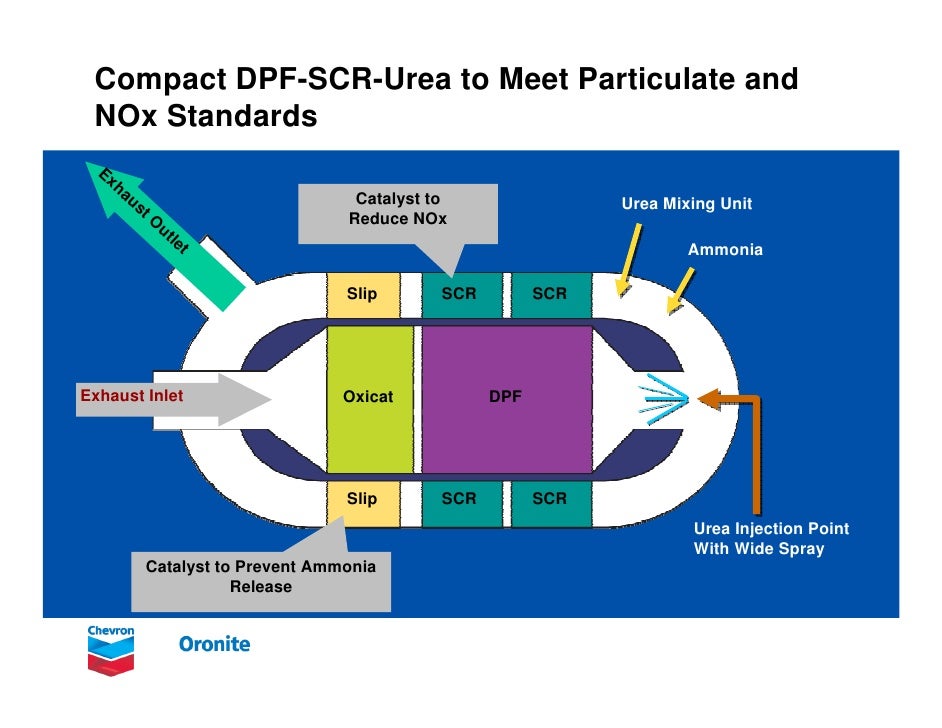 Compact DPF-SCR-Urea to Meet Particulate and NOx Standards

Exhaust Outlet

Catalyst to Reduce NOx

Urea Mixing Unit

Ammonia

Slip

SCR

SCR

Exhaust Inlet

Oxicat

DPF

Slip

SCR

SCR

Urea Injection Point With Wide Spray

Catalyst to Prevent Ammonia Release

Chevron

Oronite